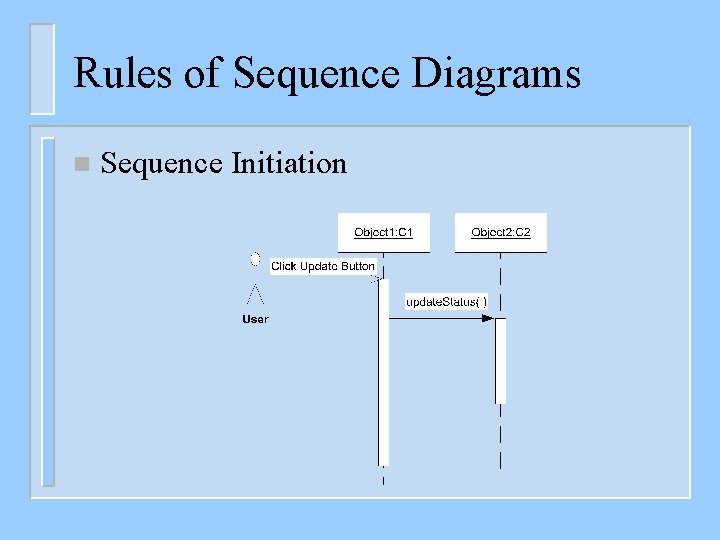 Rules of Sequence Diagrams

Sequence Initiation

Object1:C1

Object2:C2

Click Update Button

User

updateStatus( )